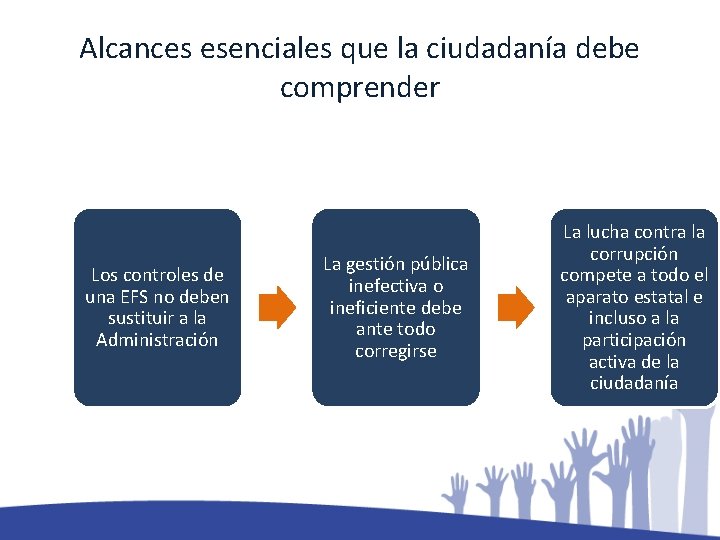 Alcances esenciales que la ciudadanía debe comprender

Los controles de una EFS no deben sustituir a la Administración

La gestión pública inefectiva o ineficiente debe ante todo corregirse

La lucha contra la corrupción compete a todo el aparato estatal e incluso a la participación activa de la ciudadanía